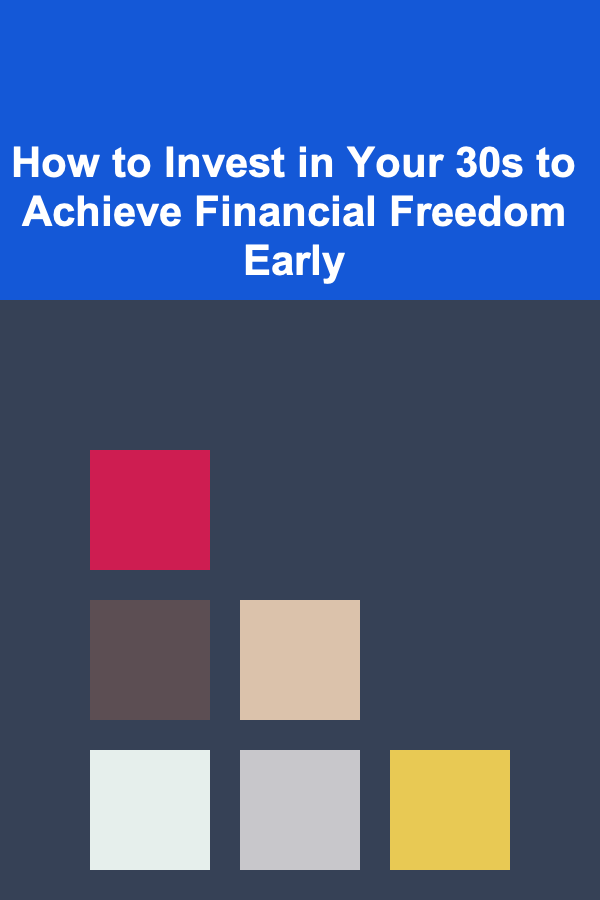 How to Invest in Your 30s to Achieve Financial Freedom Early